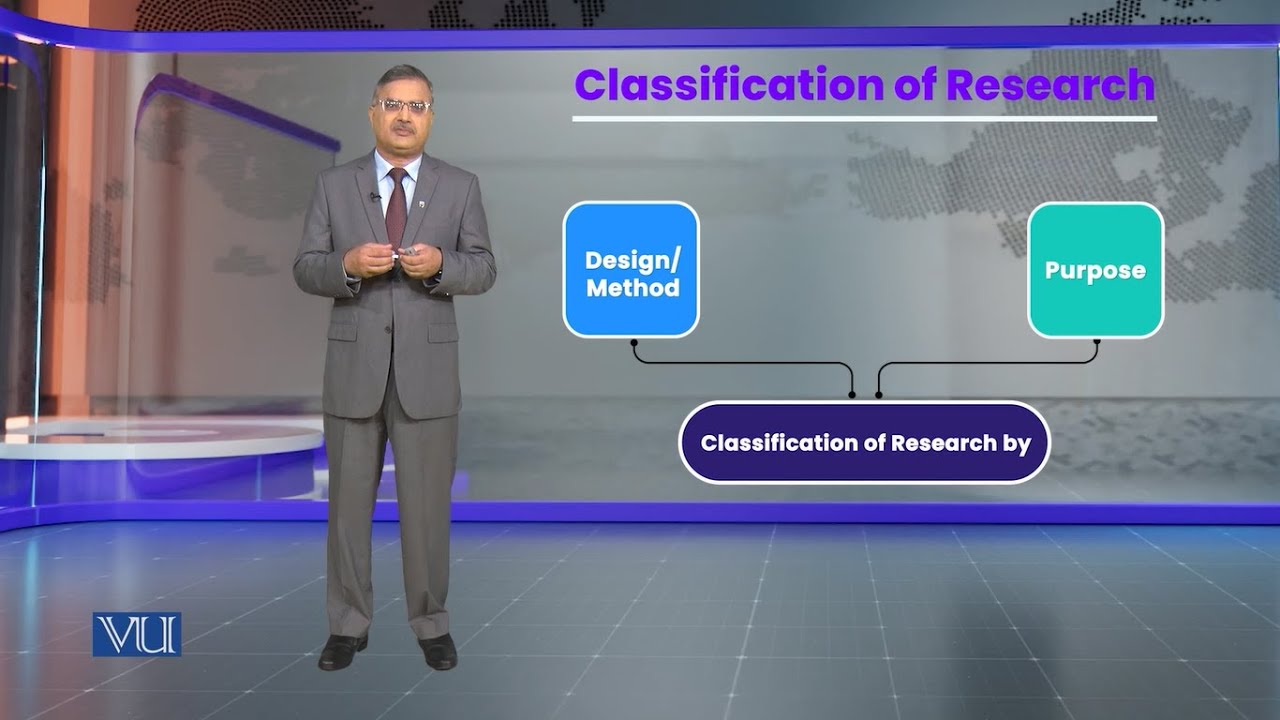 Classification of Research

Design/
Method

Purpose

Classification of Research by

VU